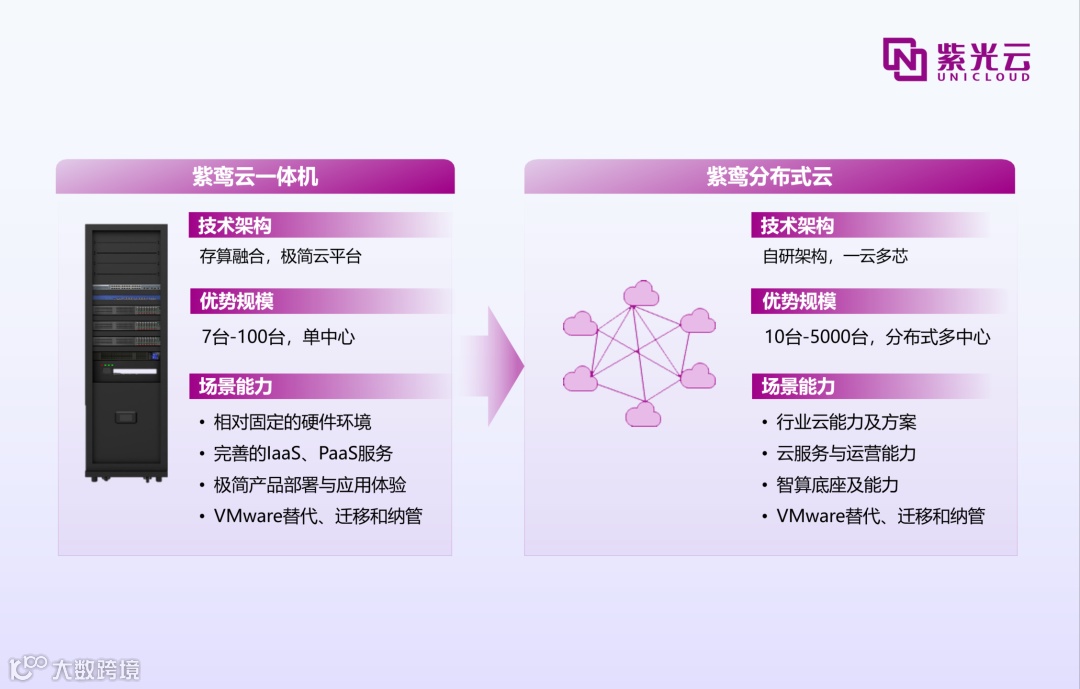 紫光云
UNICLOUD

紫鸾云一体机

技术架构
存算融合，极简云平台

优势规模
7台-100台，单中心

场景能力
• 相对固定的硬件环境
• 完善的IaaS、PaaS服务
• 极简产品部署与应用体验
• VMware替代、迁移和纳管

紫鸾分布式云

技术架构
自研架构，一云多芯

优势规模
10台-5000台，分布式多中心

场景能力
• 行业云能力及方案
• 云服务与运营能力
• 智算底座及能力
• VMware替代、迁移和纳管

大数跨境